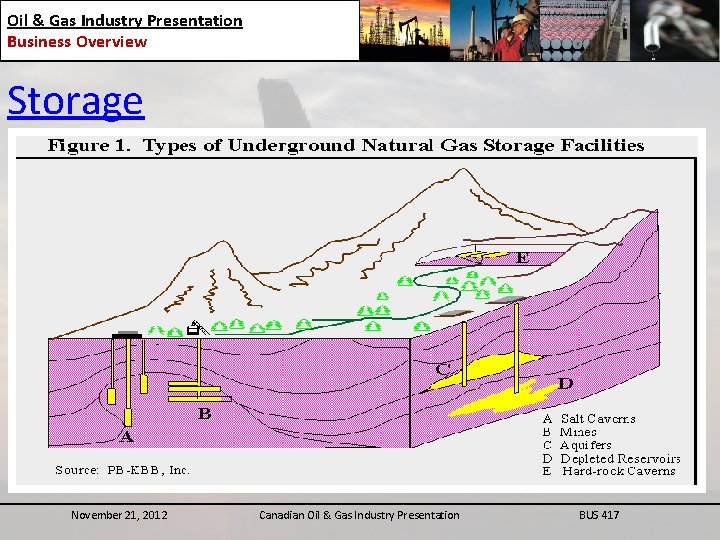 Oil & Gas Industry Presentation
Business Overview

Storage

Figure 1. Types of Underground Natural Gas Storage Facilities

E

C

D

B

A

A Salt Caverns
B Mines
C Aquifers
D Depleted Reservoirs
E Hard-rock Caverns

Source: PB-KBB, Inc.

November 21, 2012

Canadian Oil & Gas Industry Presentation

BUS 417